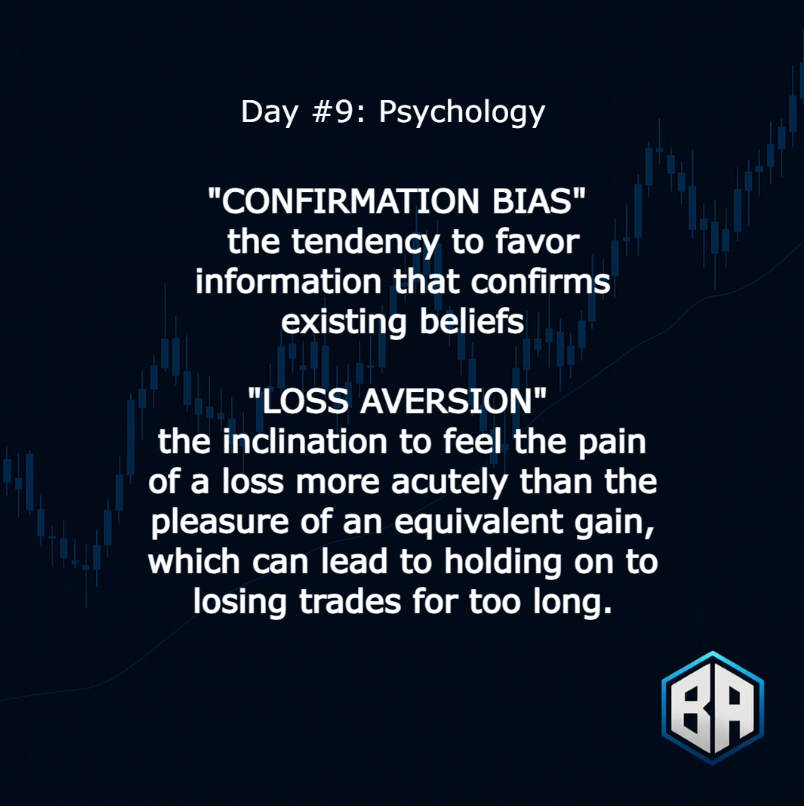 Day #9: Psychology

"CONFIRMATION BIAS"
the tendency to favor information that confirms existing beliefs

"LOSS AVERSION"
the inclination to feel the pain of a loss more acutely than the pleasure of an equivalent gain, which can lead to holding on to losing trades for too long.

BA